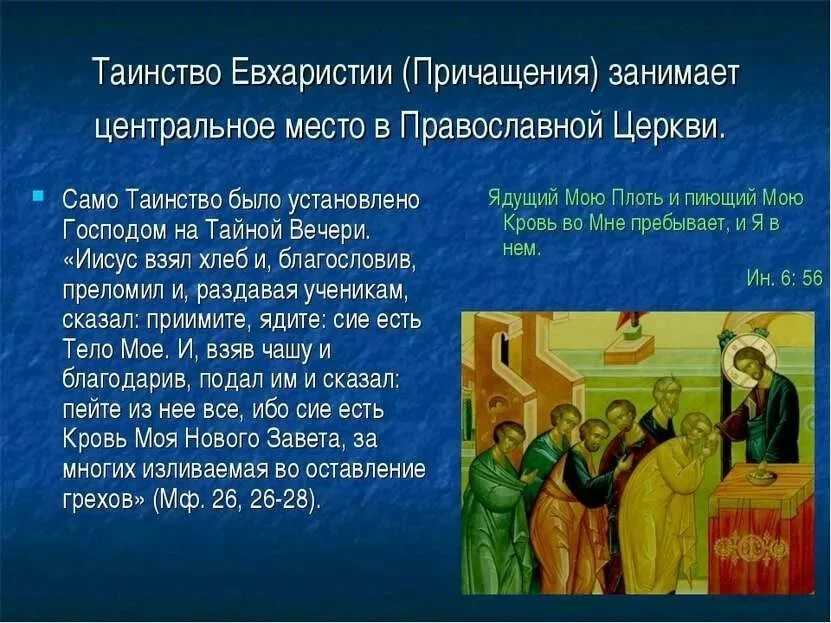 Таинство Евхаристии (Причащения) занимает центральное место в Православной Церкви.

Само Таинство было установлено Господом на Тайной Вечери. «Иисус взял хлеб и, благословив, преломил и, раздавая ученикам, сказал: приимите, ядите: сие есть Тело Мое. И, взяв чашу и благодарив, подал им и сказал: пейте из нее все, ибо сие есть Кровь Моя Нового Завета, за многих изливаемая во оставление грехов» (Мф. 26, 26-28).

Ядущий Мою Плоть и пиющий Мою Кровь во Мне пребывает, и Я в нем.

Ин. 6: 56